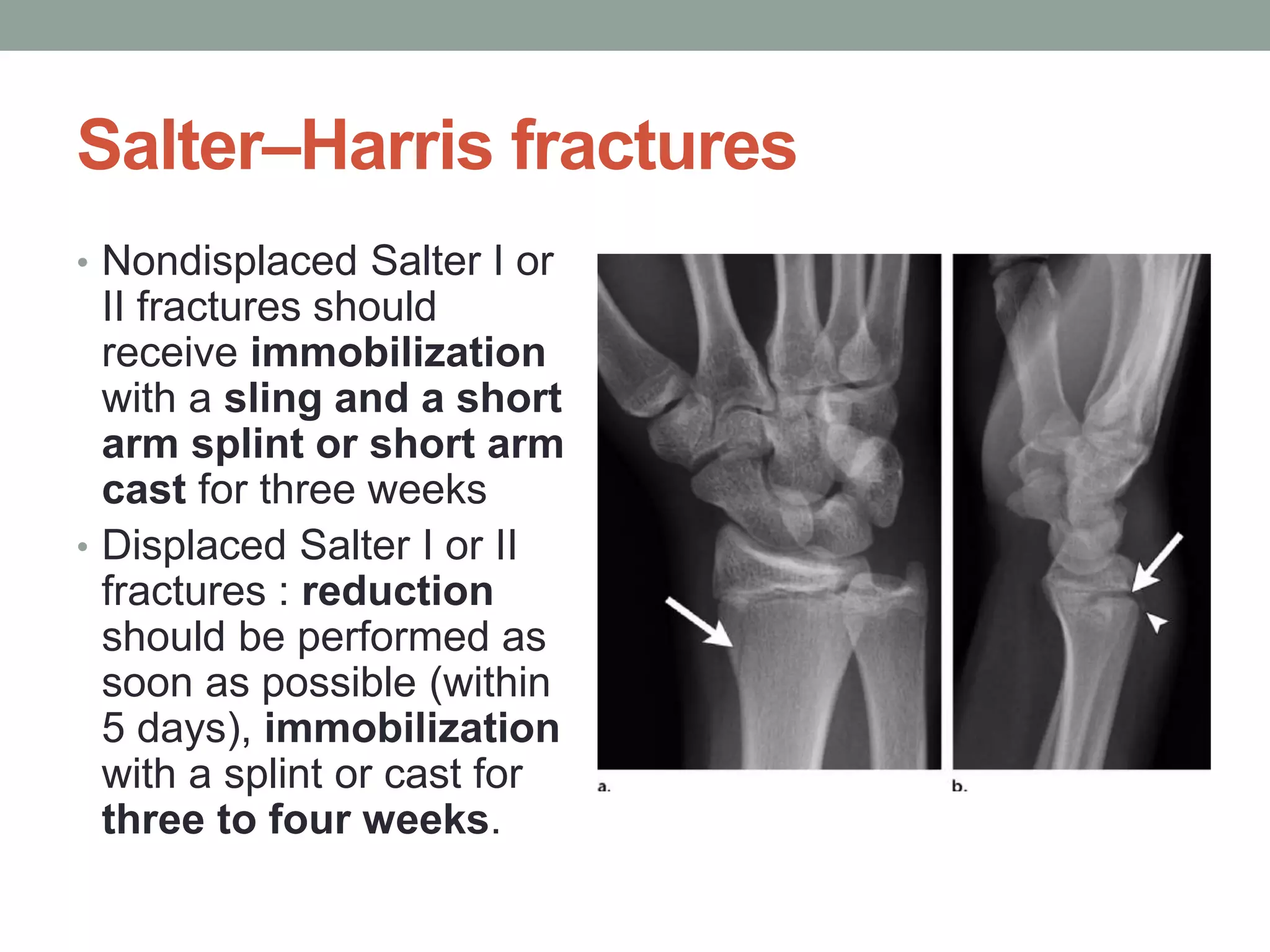 Salter–Harris fractures

• Nondisplaced Salter I or II fractures should receive immobilization with a sling and a short arm splint or short arm cast for three weeks

• Displaced Salter I or II fractures : reduction should be performed as soon as possible (within 5 days), immobilization with a splint or cast for three to four weeks.

a.

b.